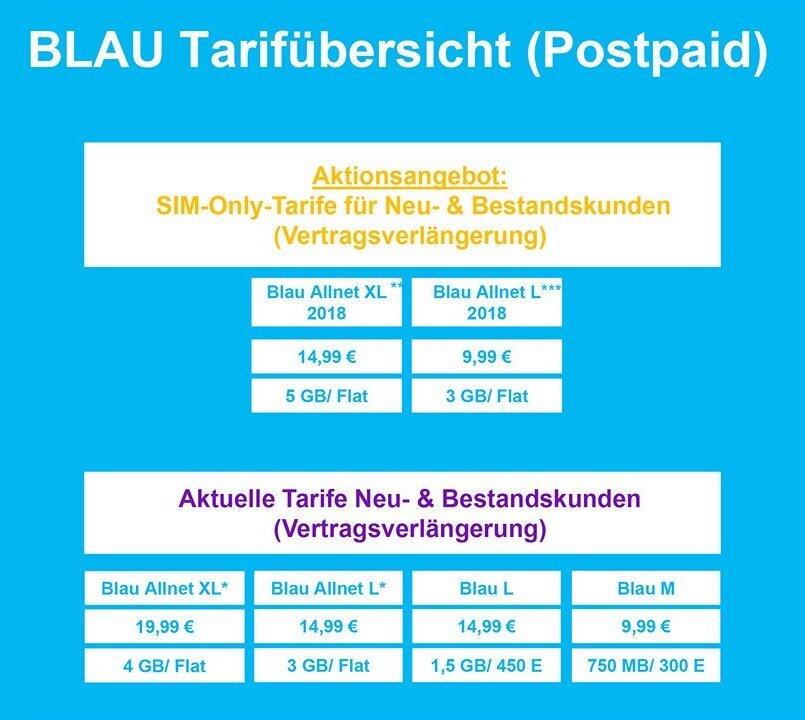 BLAU Tarifübersicht (Postpaid)

Aktionsangebot:
SIM-Only-Tarife für Neu- & Bestandskunden
(Vertragsverlängerung)

| Blau Allnet XL** 2018 | Blau Allnet L*** 2018 |
|---|---|
| 14,99 € | 9,99 € |
| 5 GB/ Flat | 3 GB/ Flat |

Aktuelle Tarife Neu- & Bestandskunden
(Vertragsverlängerung)

| Blau Allnet XL* | Blau Allnet L* | Blau L | Blau M |
|---|---|---|---|
| 19,99 € | 14,99 € | 14,99 € | 9,99 € |
| 4 GB/ Flat | 3 GB/ Flat | 1,5 GB/ 450 E | 750 MB/ 300 E |